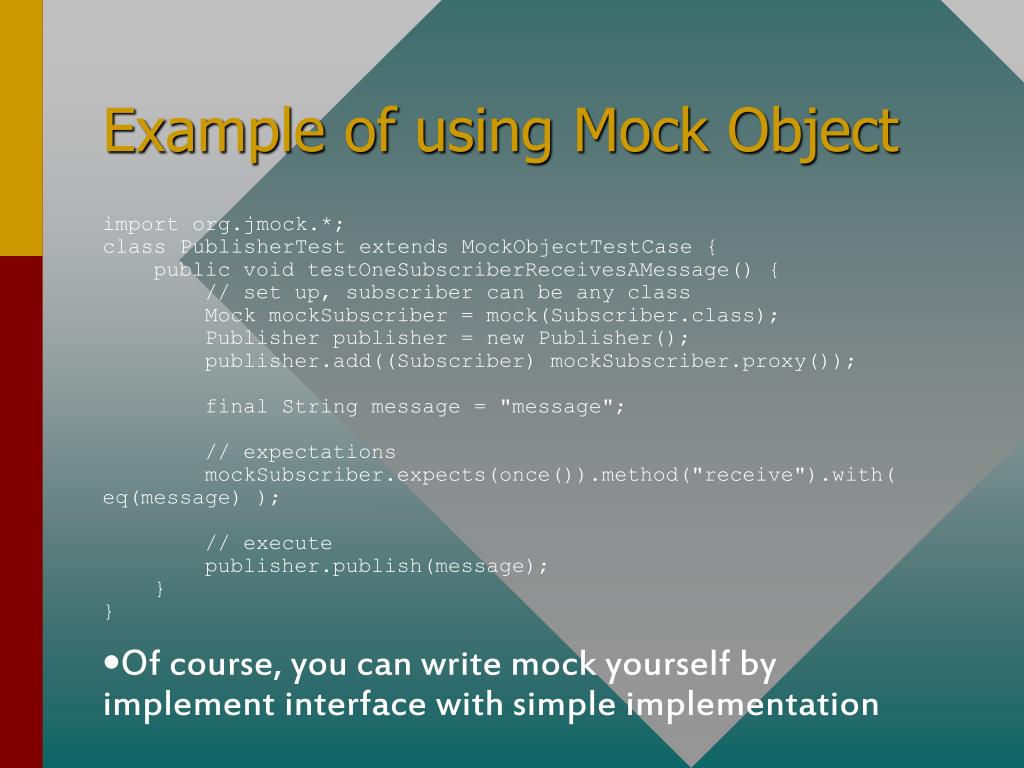 Example of using Mock Object

import org.jmock.*;
class PublisherTest extends MockObjectTestCase {
    public void testOneSubscriberReceivesAMessage() {
        // set up, subscriber can be any class
        Mock mockSubscriber = mock(Subscriber.class);
        Publisher publisher = new Publisher();
        publisher.add((Subscriber) mockSubscriber.proxy());

        final String message = "message";

        // expectations
        mockSubscriber.expects(once()).method("receive").with( eq(message) );

        // execute
        publisher.publish(message);
    }
}

•Of course, you can write mock yourself by implement interface with simple implementation